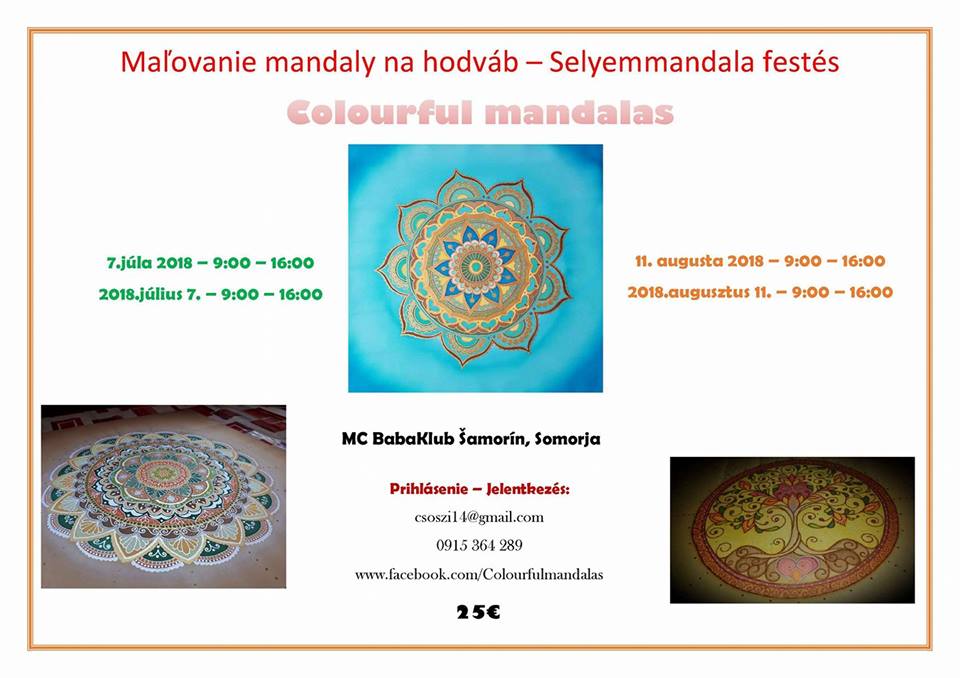 Maľovanie mandaly na hodváb – Selyemmandala festés

Colourful mandalas

7.júla 2018 – 9:00 – 16:00

2018.július 7. – 9:00 – 16:00

11. augusta 2018 – 9:00 – 16:00

2018.augusztus 11. – 9:00 – 16:00

MC BabaKlub Šamorín, Somorja

Prihlásenie – Jelentkezés:

csoszi14@gmail.com

0915 364 289

www.facebook.com/Colourfulmandalas

25€